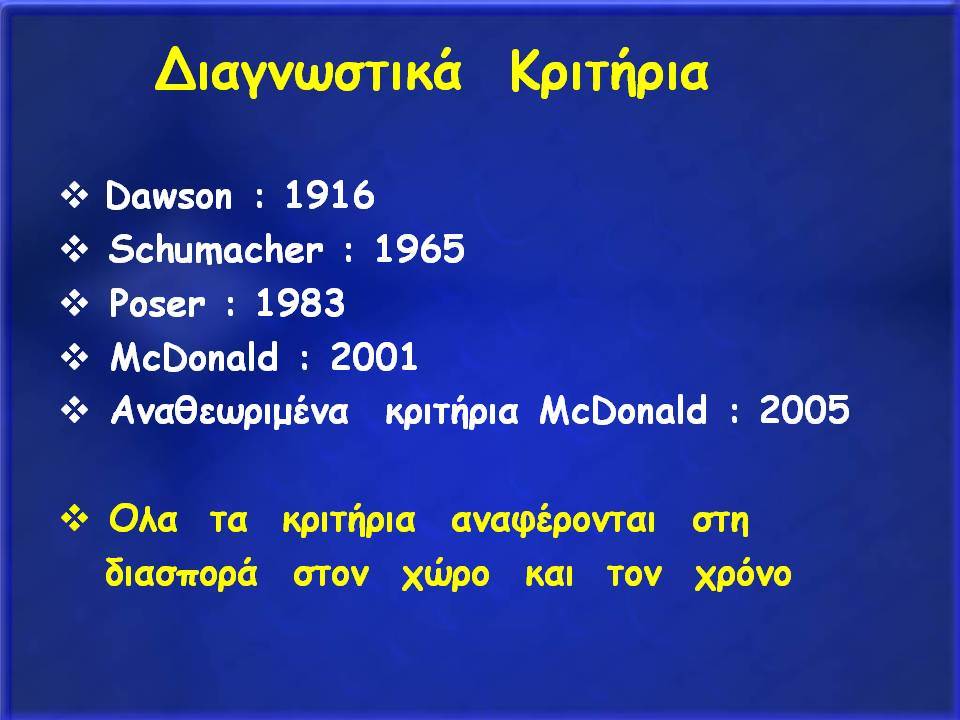 Διαγνωστικά Κριτήρια

❖ Dawson : 1916
❖ Schumacher : 1965
❖ Poser : 1983
❖ McDonald : 2001
❖ Αναθεωριμένα κριτήρια McDonald : 2005

❖ Ολα τα κριτήρια αναφέρονται στη διασπορά στον χώρο και τον χρόνο